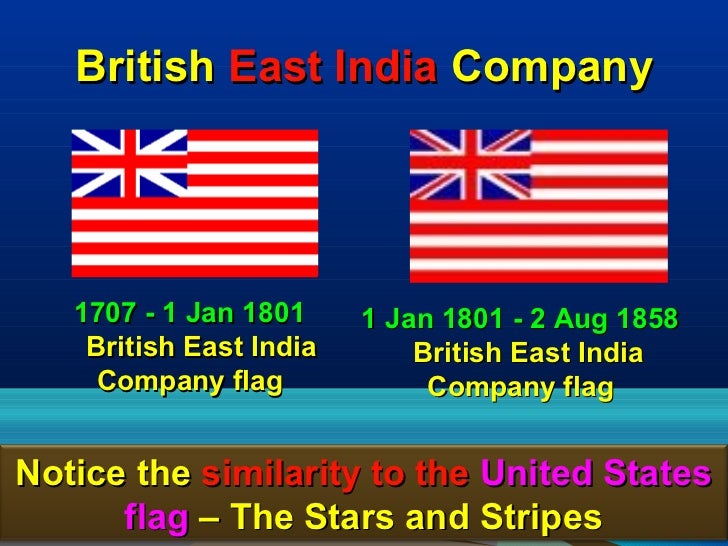 British East India Company

1707 - 1 Jan 1801
British East India Company flag

1 Jan 1801 - 2 Aug 1858
British East India Company flag

Notice the similarity to the United States flag – The Stars and Stripes